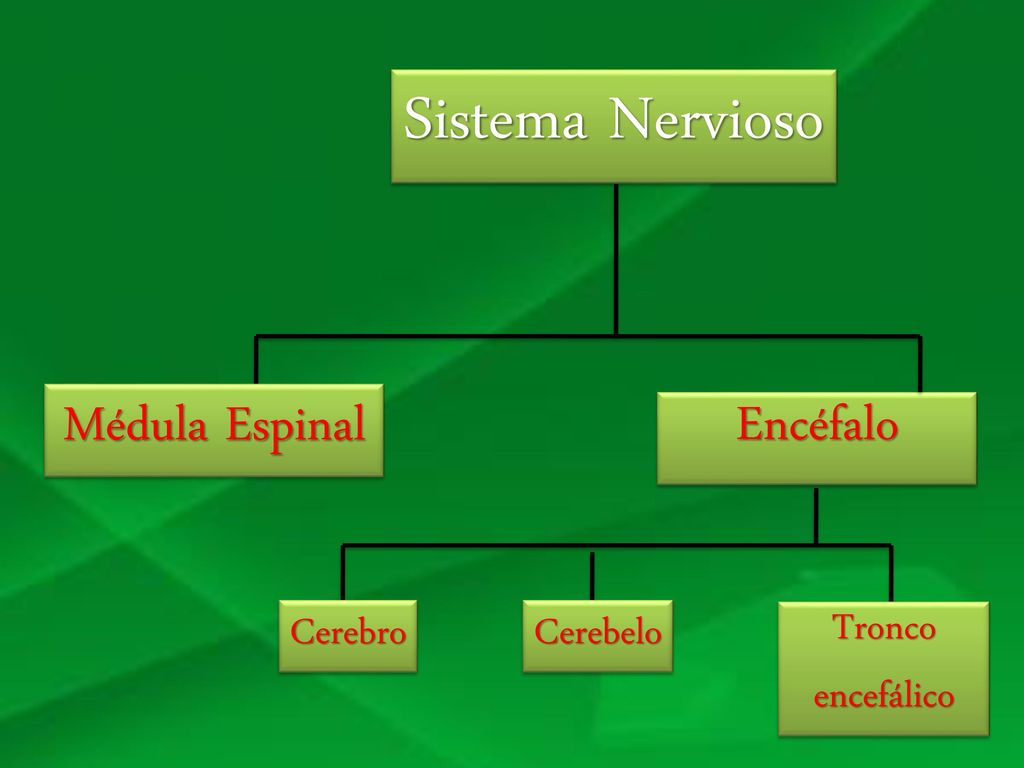 Sistema Nervioso

Médula Espinal

Encéfalo

Cerebro

Cerebelo

Tronco encefálico